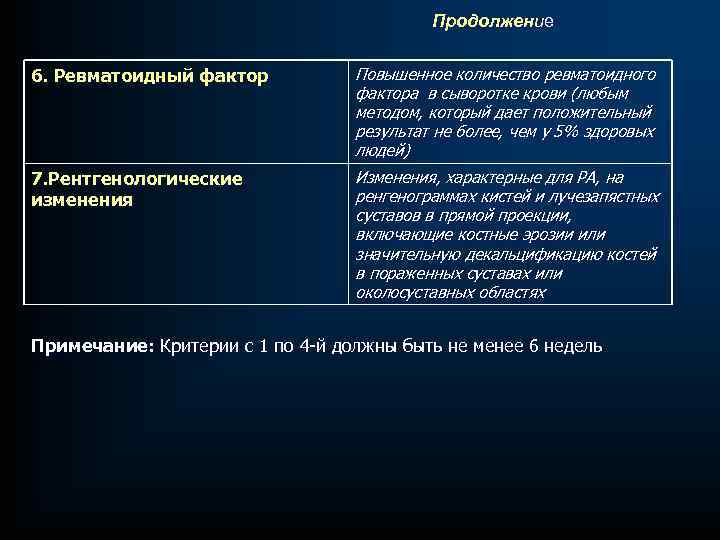 Продолжение

| 6. Ревматоидный фактор | Повышенное количество ревматоидного фактора в сыворотке крови (любым методом, который дает положительный результат не более, чем у 5% здоровых людей) |
|---|---|
| 7.Рентгенологические изменения | Изменения, характерные для РА, на ренгенограммах кистей и лучезапястных суставов в прямой проекции, включающие костные эрозии или значительную декальцификацию костей в пораженных суставах или околосуставных областях |

Примечание: Критерии с 1 по 4-й должны быть не менее 6 недель